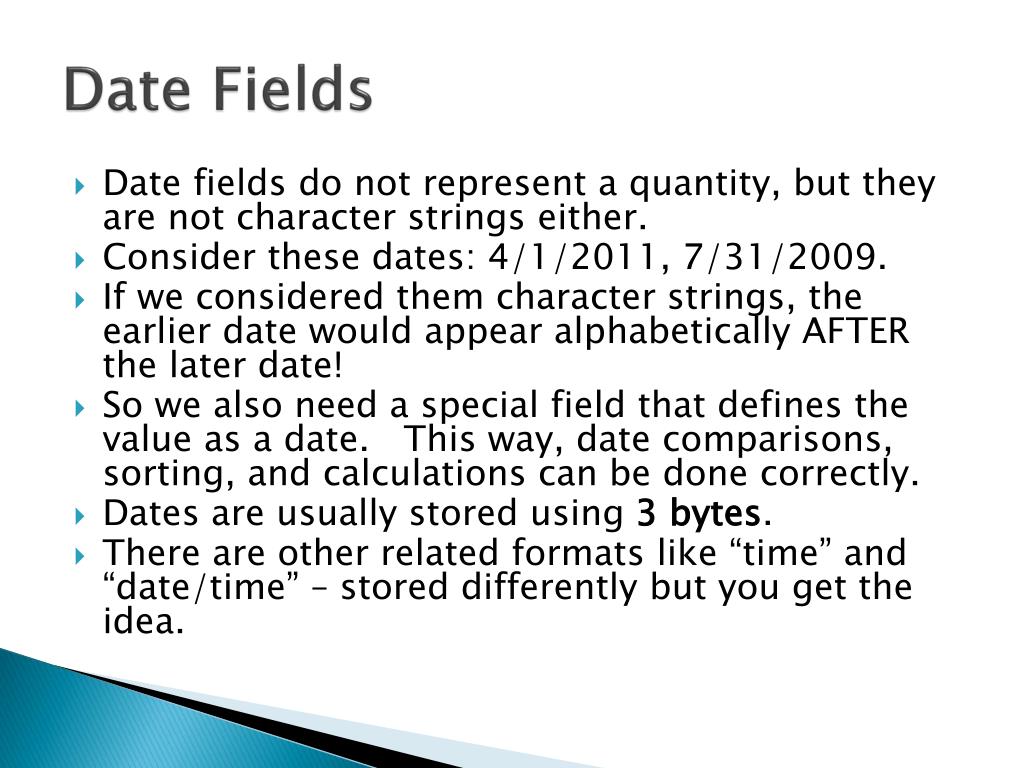 Date Fields

Date fields do not represent a quantity, but they are not character strings either.

Consider these dates: 4/1/2011, 7/31/2009.

If we considered them character strings, the earlier date would appear alphabetically AFTER the later date!

So we also need a special field that defines the value as a date. This way, date comparisons, sorting, and calculations can be done correctly.

Dates are usually stored using 3 bytes.

There are other related formats like “time” and “date/time” – stored differently but you get the idea.